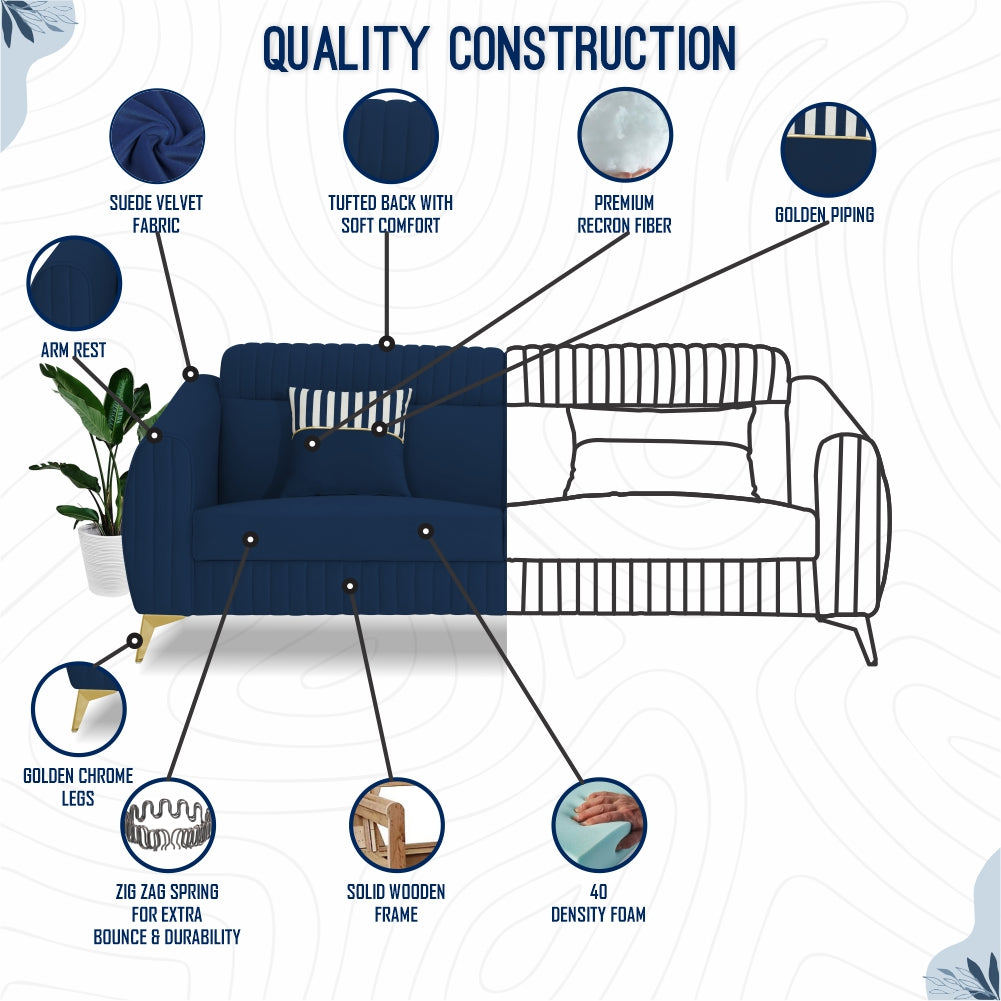 QUALITY CONSTRUCTION

SUEDE VELVET FABRIC

TUFTED BACK WITH SOFT COMFORT

PREMIUM RECRON FIBER

GOLDEN PIPING

ARM REST

GOLDEN CHROME LEGS

ZIG ZAG SPRING FOR EXTRA BOUNCE & DURABILITY

SOLID WOODEN FRAME

40 DENSITY FOAM